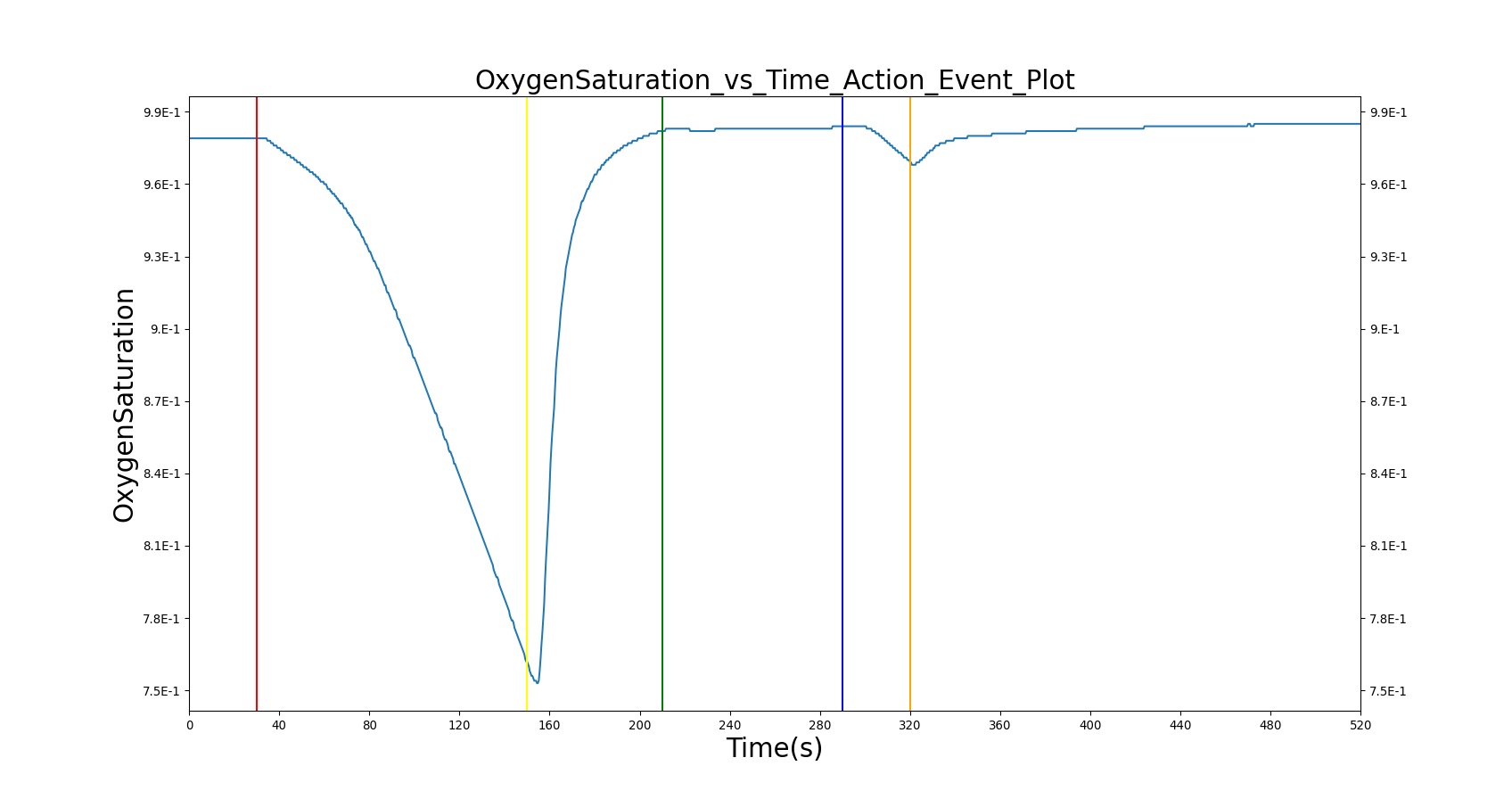 OxygenSaturation_vs_Time_Action_Event_Plot

OxygenSaturation

9.9E-1
9.6E-1
9.3E-1
9.E-1
8.7E-1
8.4E-1
8.1E-1
7.8E-1
7.5E-1

9.9E-1
9.6E-1
9.3E-1
9.E-1
8.7E-1
8.4E-1
8.1E-1
7.8E-1
7.5E-1

0 40 80 120 160 200 240 280 320 360 400 440 480 520

Time(s)